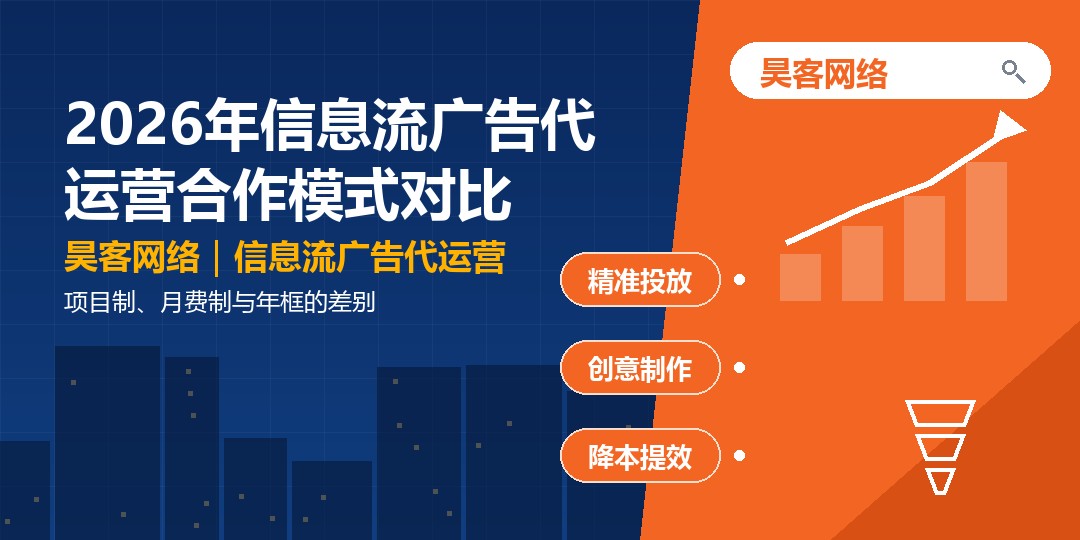 2026年信息流广告代运营合作模式对比

昊客网络｜信息流广告代运营

项目制、月费制与年框的差别

昊客网络

精准投放

创意制作

降本提效